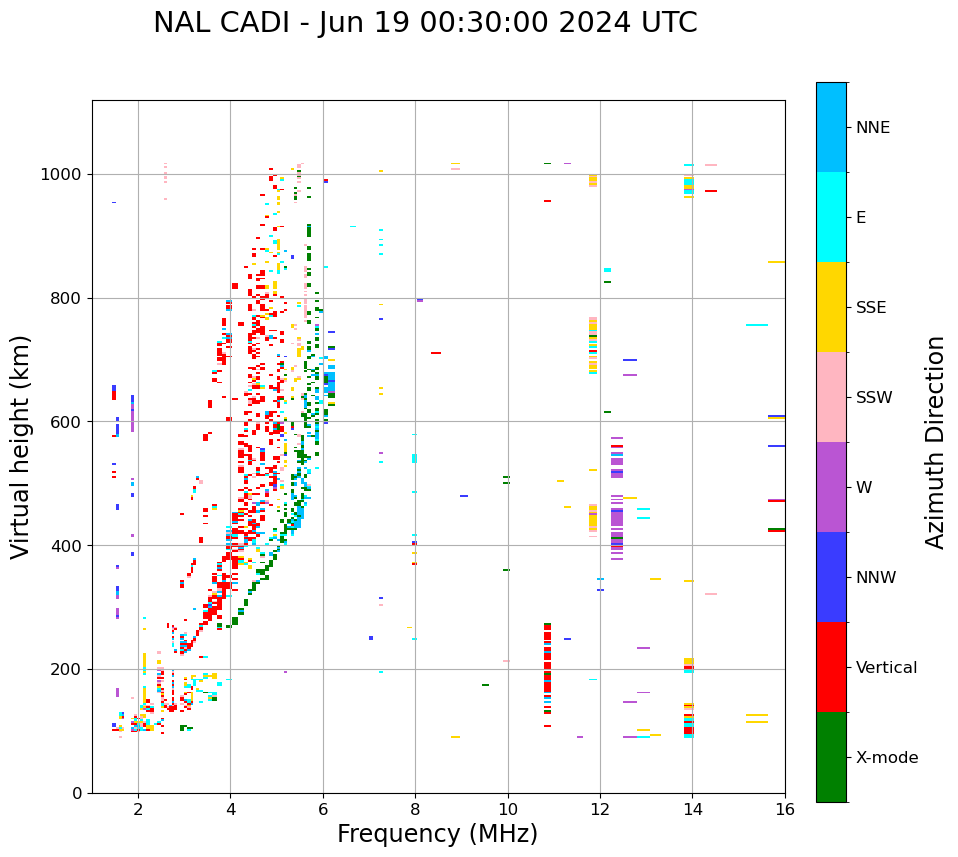 NAL CADI - Jun 19 00:30:00 2024 UTC

Virtual height (km)

1000
800
600
400
200
0

2
4
6
8
10
12
14
16

Frequency (MHz)

NNE
E
SSE
SSW
W
NNW
Vertical
X-mode

Azimuth Direction